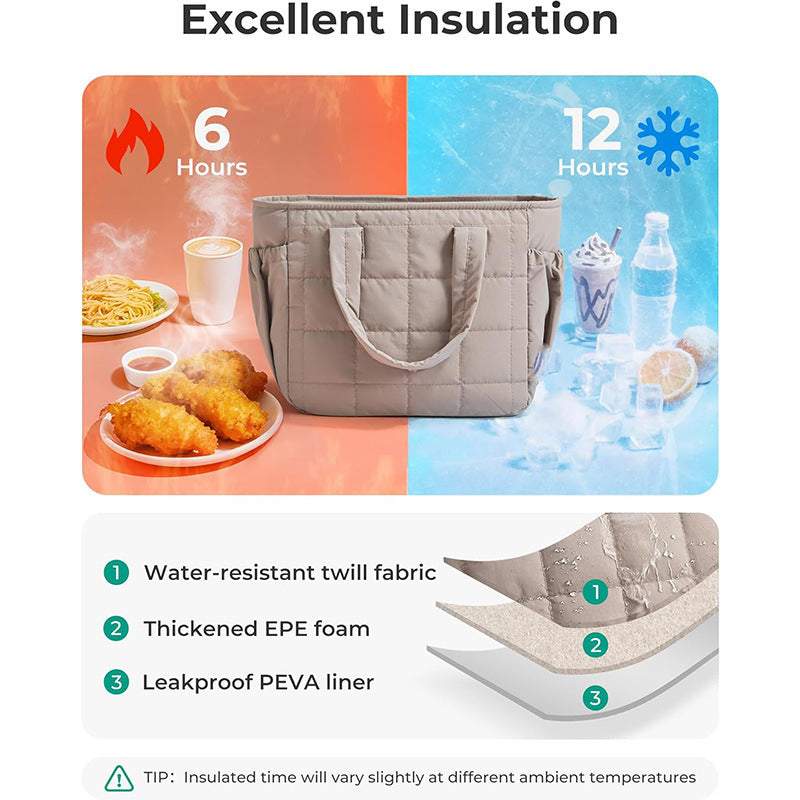 Excellent Insulation

6
Hours

12
Hours

1 Water-resistant twill fabric

2 Thickened EPE foam

3 Leakproof PEVA liner

1

2

3

TIP: Insulated time will vary slightly at different ambient temperatures